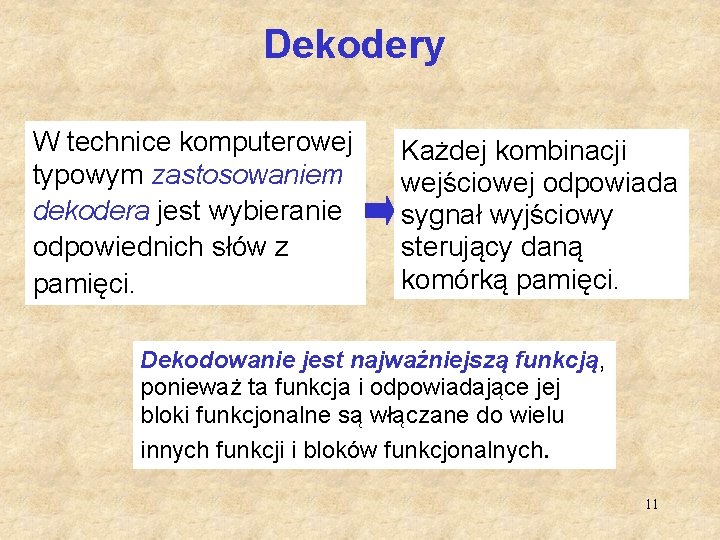 Dekodery

W technice komputerowej typowym zastosowaniem dekodera jest wybieranie odpowiednich słów z pamięci.

Każdej kombinacji wejściowej odpowiada sygnał wyjściowy sterujący daną komórką pamięci.

Dekodowanie jest najważniejszą funkcją, ponieważ ta funkcja i odpowiadające jej bloki funkcjonalne są włączane do wielu innych funkcji i bloków funkcjonalnych.

11